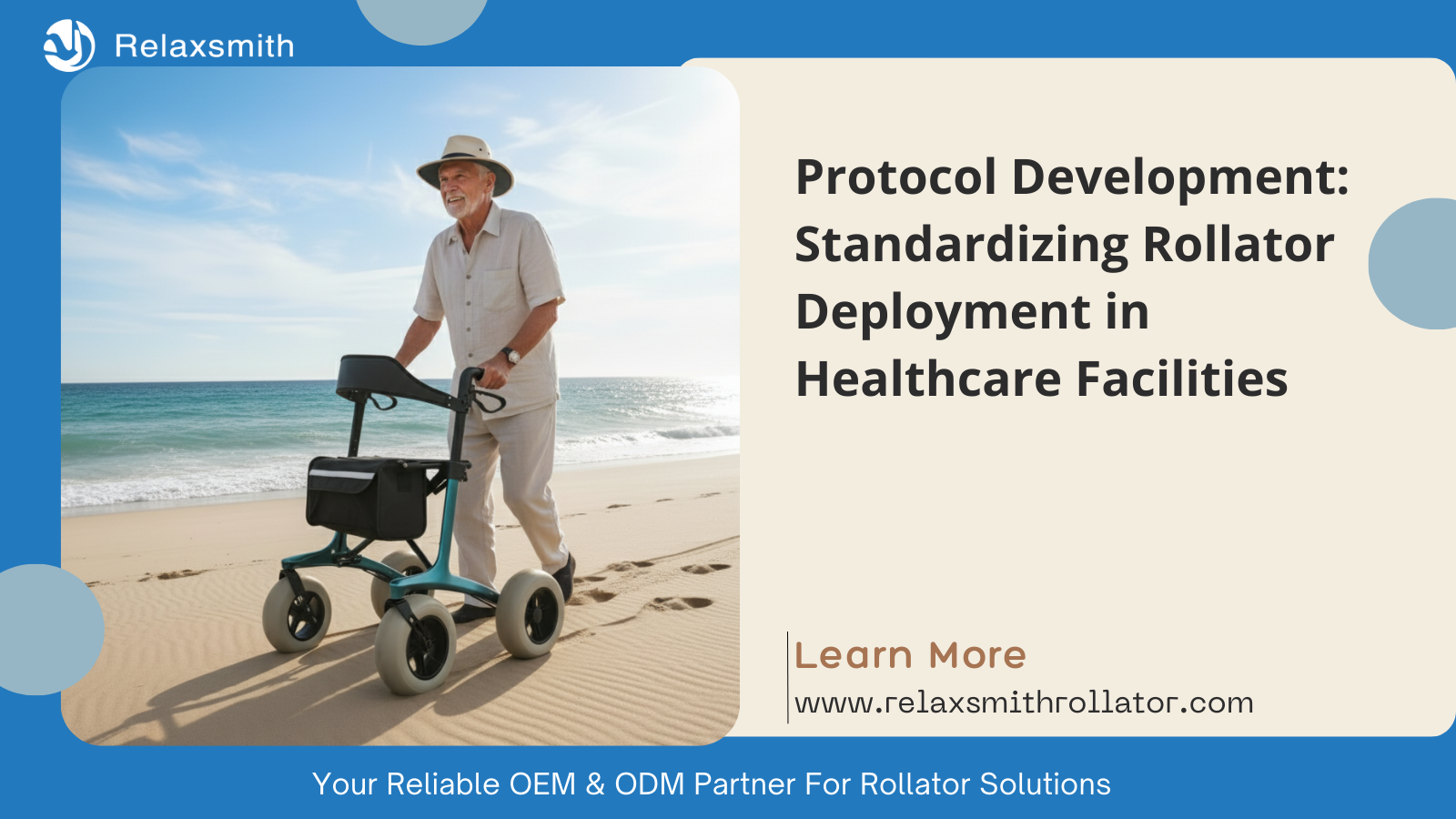 Relaxsmith

Protocol Development: Standardizing Rollator Deployment in Healthcare Facilities

Learn More
www.relaxsmithrollator.com

Your Reliable OEM & ODM Partner For Rollator Solutions